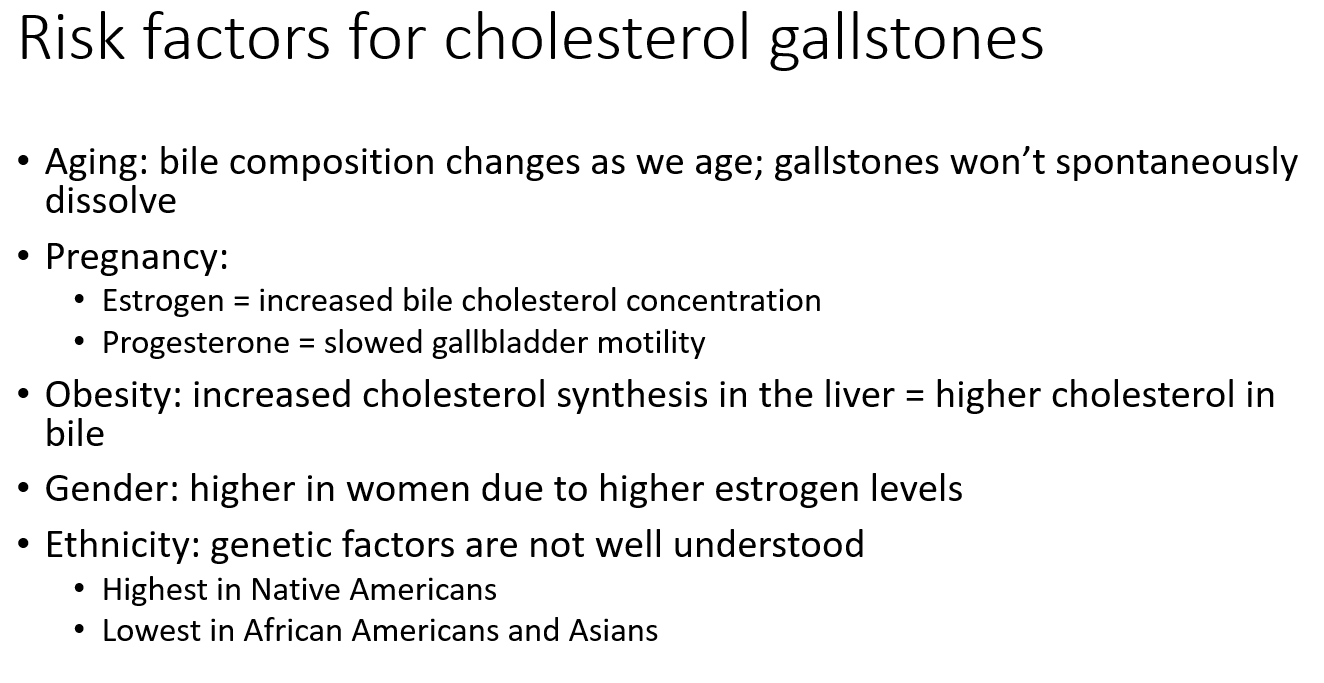 Risk factors for cholesterol gallstones

• Aging: bile composition changes as we age; gallstones won’t spontaneously dissolve

• Pregnancy:
  • Estrogen = increased bile cholesterol concentration
  • Progesterone = slowed gallbladder motility

• Obesity: increased cholesterol synthesis in the liver = higher cholesterol in bile

• Gender: higher in women due to higher estrogen levels

• Ethnicity: genetic factors are not well understood
  • Highest in Native Americans
  • Lowest in African Americans and Asians